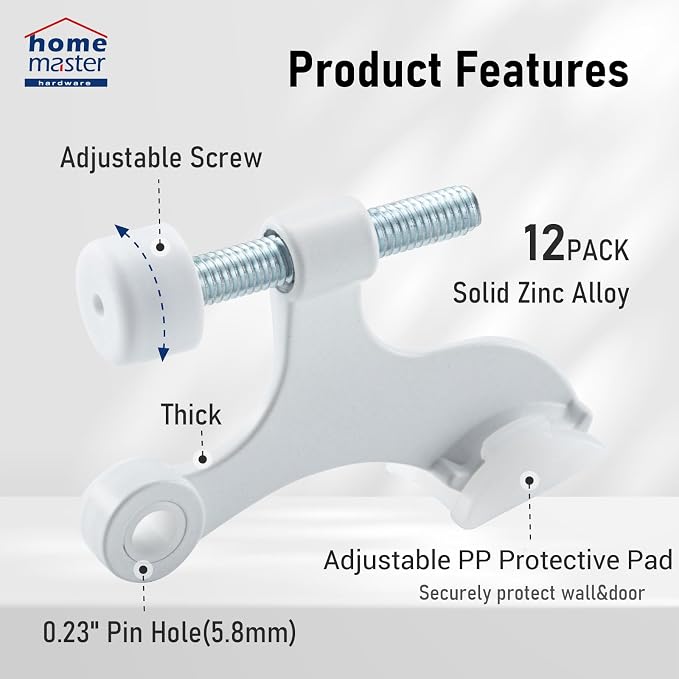 home master hardware

Product Features

Adjustable Screw

12PACK
Solid Zinc Alloy

Thick

Adjustable PP Protective Pad
Securely protect wall&door

0.23" Pin Hole(5.8mm)